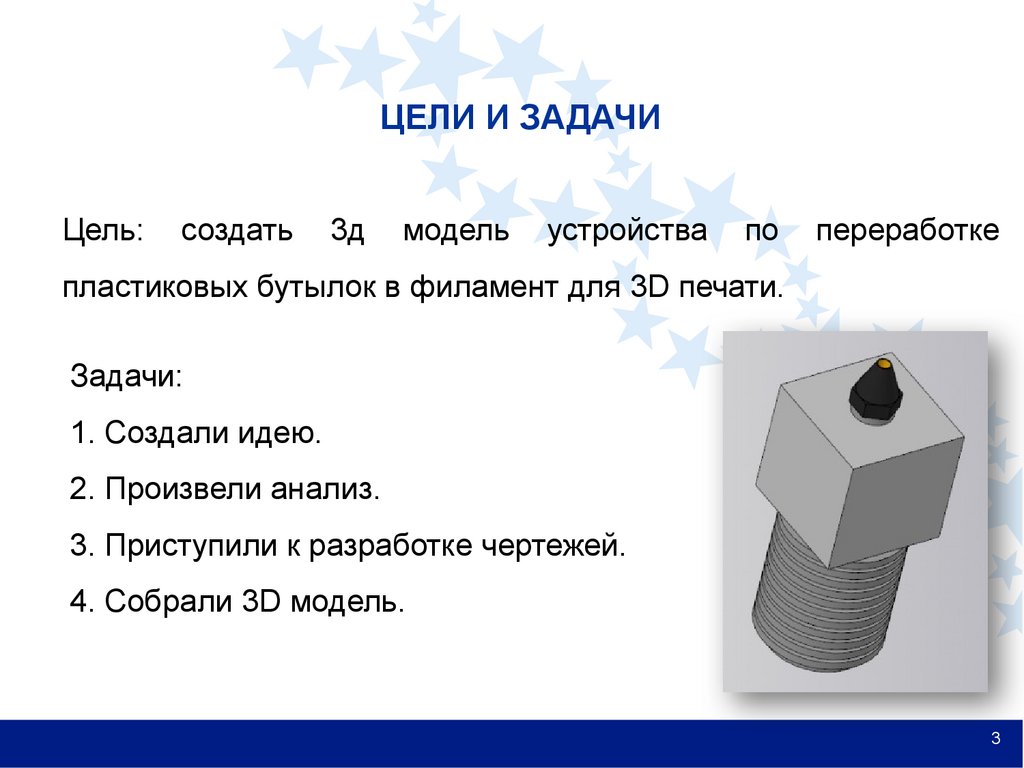 ЦЕЛИ И ЗАДАЧИ

Цель: создать 3д модель устройства по переработке пластиковых бутылок в филамент для 3D печати.

Задачи:

1. Создали идею.

2. Произвели анализ.

3. Приступили к разработке чертежей.

4. Собрали 3D модель.

3